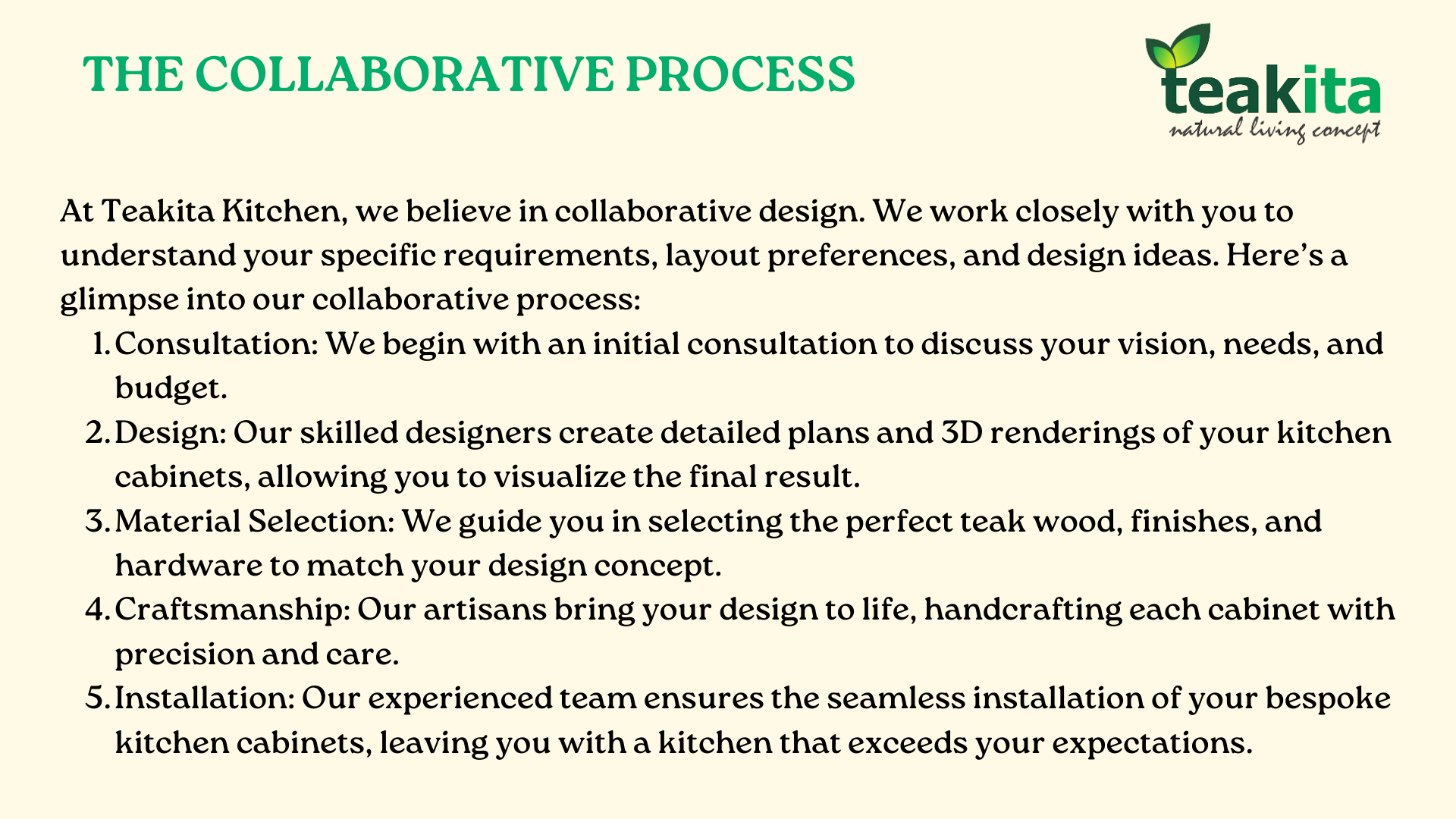 THE COLLABORATIVE PROCESS

teakita
natural living concept

At Teakita Kitchen, we believe in collaborative design. We work closely with you to understand your specific requirements, layout preferences, and design ideas. Here's a glimpse into our collaborative process:

1. Consultation: We begin with an initial consultation to discuss your vision, needs, and budget.
2. Design: Our skilled designers create detailed plans and 3D renderings of your kitchen cabinets, allowing you to visualize the final result.
3. Material Selection: We guide you in selecting the perfect teak wood, finishes, and hardware to match your design concept.
4. Craftsmanship: Our artisans bring your design to life, handcrafting each cabinet with precision and care.
5. Installation: Our experienced team ensures the seamless installation of your bespoke kitchen cabinets, leaving you with a kitchen that exceeds your expectations.